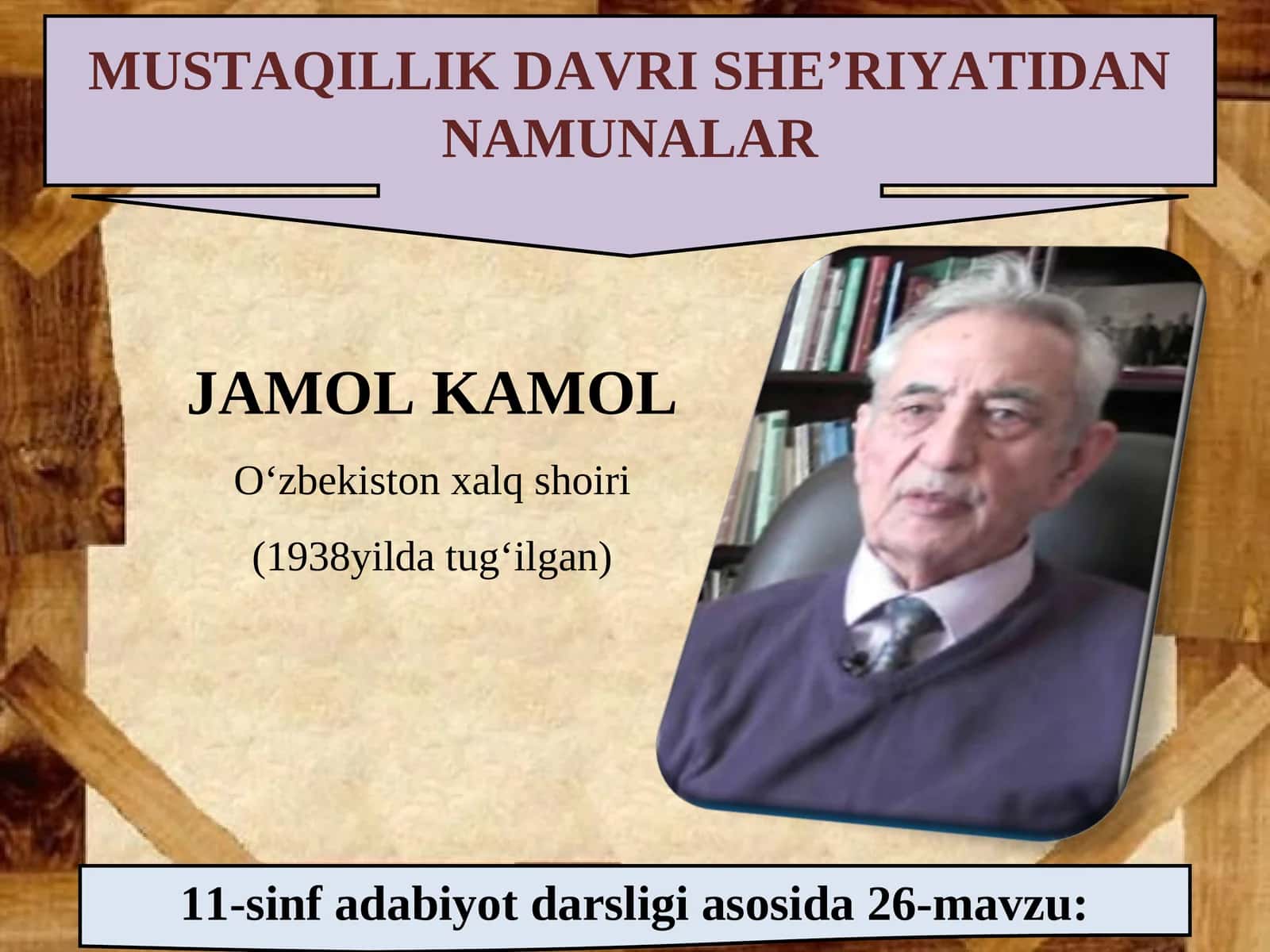 MUSTAQILLIK DAVRI SHE’RIYATIDAN NAMUNALAR

JAMOL KAMOL

O‘zbekiston xalq shoiri

(1938yilda tug‘ilgan)

11-sinf adabiyot darsligi asosida 26-mavzu: